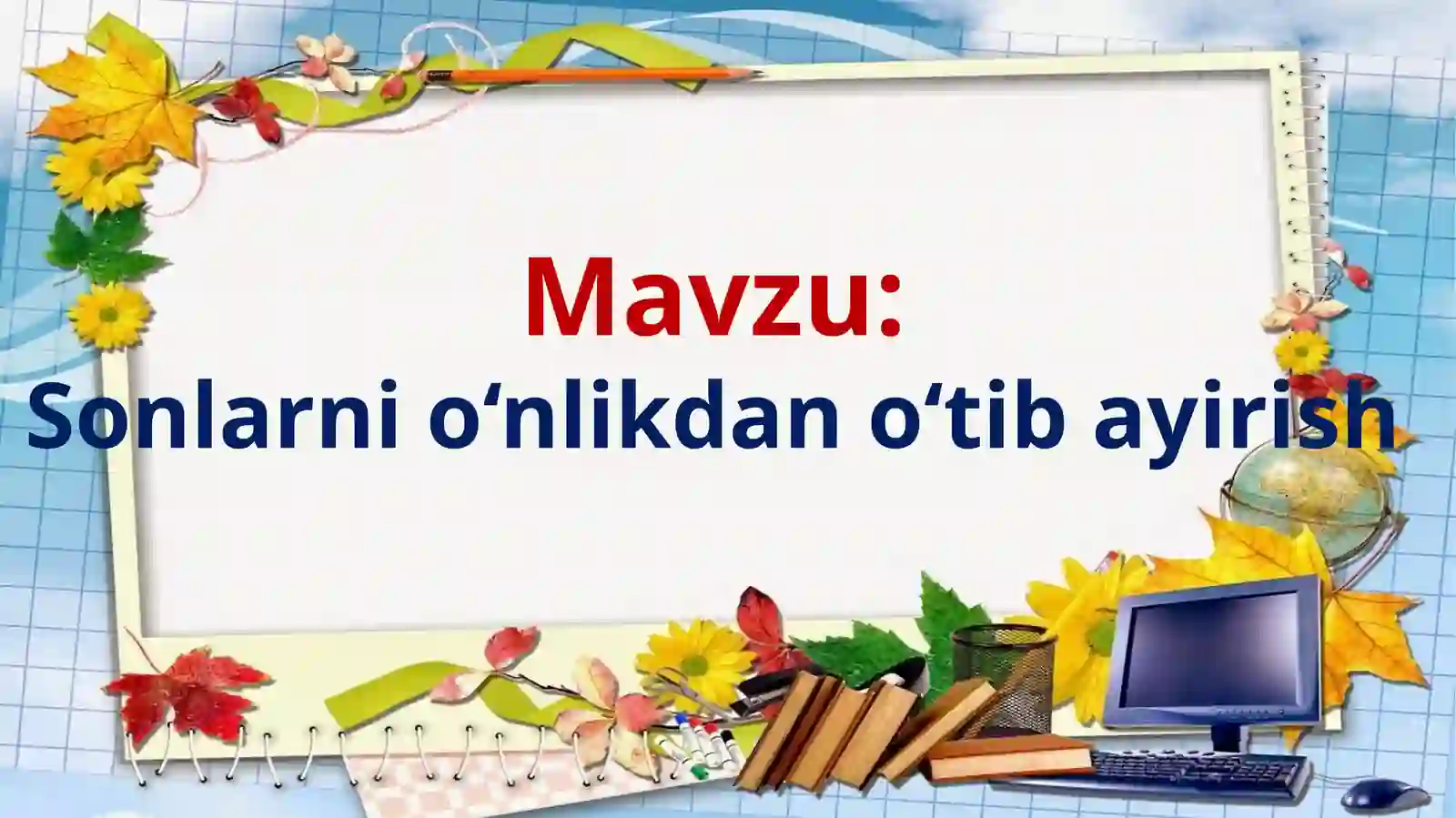 Mavzu:
Sonlarni o‘nlikdan o‘tib ayirish